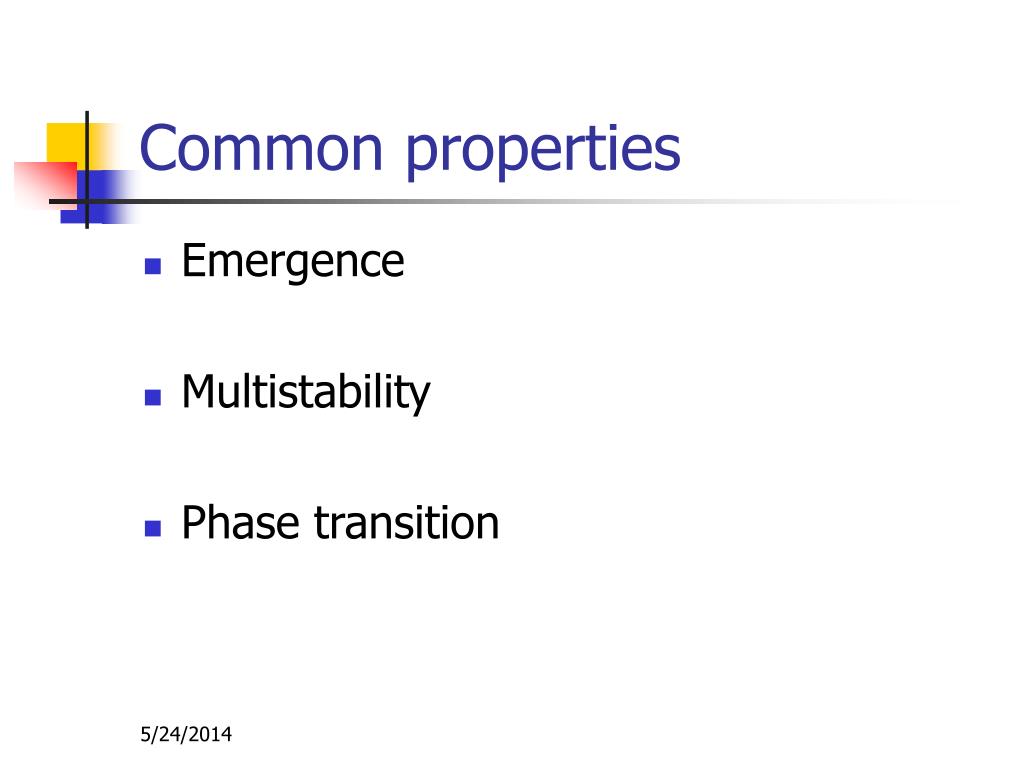 Common properties

- Emergence
- Multistability
- Phase transition

5/24/2014